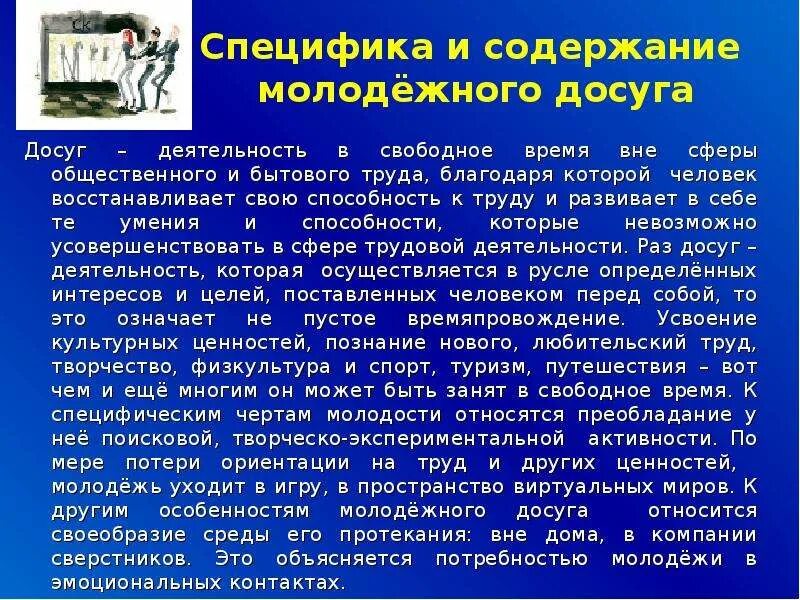 Специфика и содержание молодёжного досуга

Досуг – деятельность в свободное время вне сферы общественного и бытового труда, благодаря которой человек восстанавливает свою способность к труду и развивает в себе те умения и способности, которые невозможно усовершенствовать в сфере трудовой деятельности. Раз досуг – деятельность, которая осуществляется в русле определённых интересов и целей, поставленных человеком перед собой, то это означает не пустое времяпровождение. Усвоение культурных ценностей, познание нового, любительский труд, творчество, физкультура и спорт, туризм, путешествия – вот чем и ещё многим он может быть занят в свободное время. К специфическим чертам молодости относятся преобладание у неё поисковой, творческо-экспериментальной активности. По мере потери ориентации на труд и других ценностей, молодёжь уходит в игру, в пространство виртуальных миров. К другим особенностям молодёжного досуга относится своеобразие среды его протекания: вне дома, в компании сверстников. Это объясняется потребностью молодёжи в эмоциональных контактах.